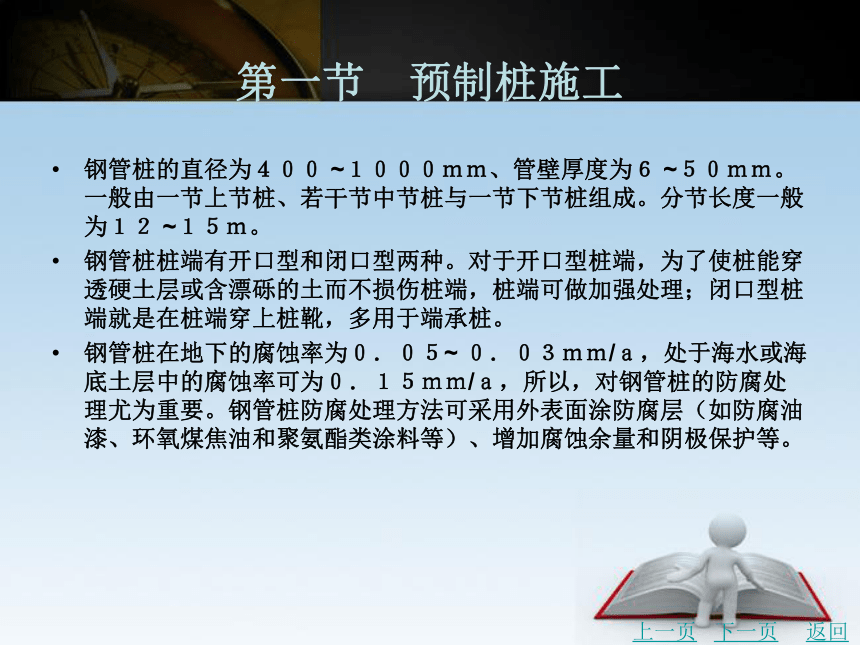 第一节　预制桩施工

• 钢管桩的直径为４００～１０００mm、管壁厚度为６～５０mm。一般由一节上节桩、若干节中节桩与一节下节桩组成。分节长度一般为１２～１５m。

• 钢管桩桩端有开口型和闭口型两种。对于开口型桩端，为了使桩能穿透硬土层或含漂砾的土而不损伤桩端，桩端可做加强处理；闭口型桩端就是在桩端穿上桩靴，多用于端承桩。

• 钢管桩在地下的腐蚀率为０．０５～０．０３mm/a，处于海水或海底土层中的腐蚀率可为０．１５mm/a，所以，对钢管桩的防腐处理尤为重要。钢管桩防腐处理方法可采用外表面涂防腐层（如防腐油漆、环氧煤焦油和聚氨酯类涂料等）、增加腐蚀余量和阴极保护等。

上一页　下一页　返回